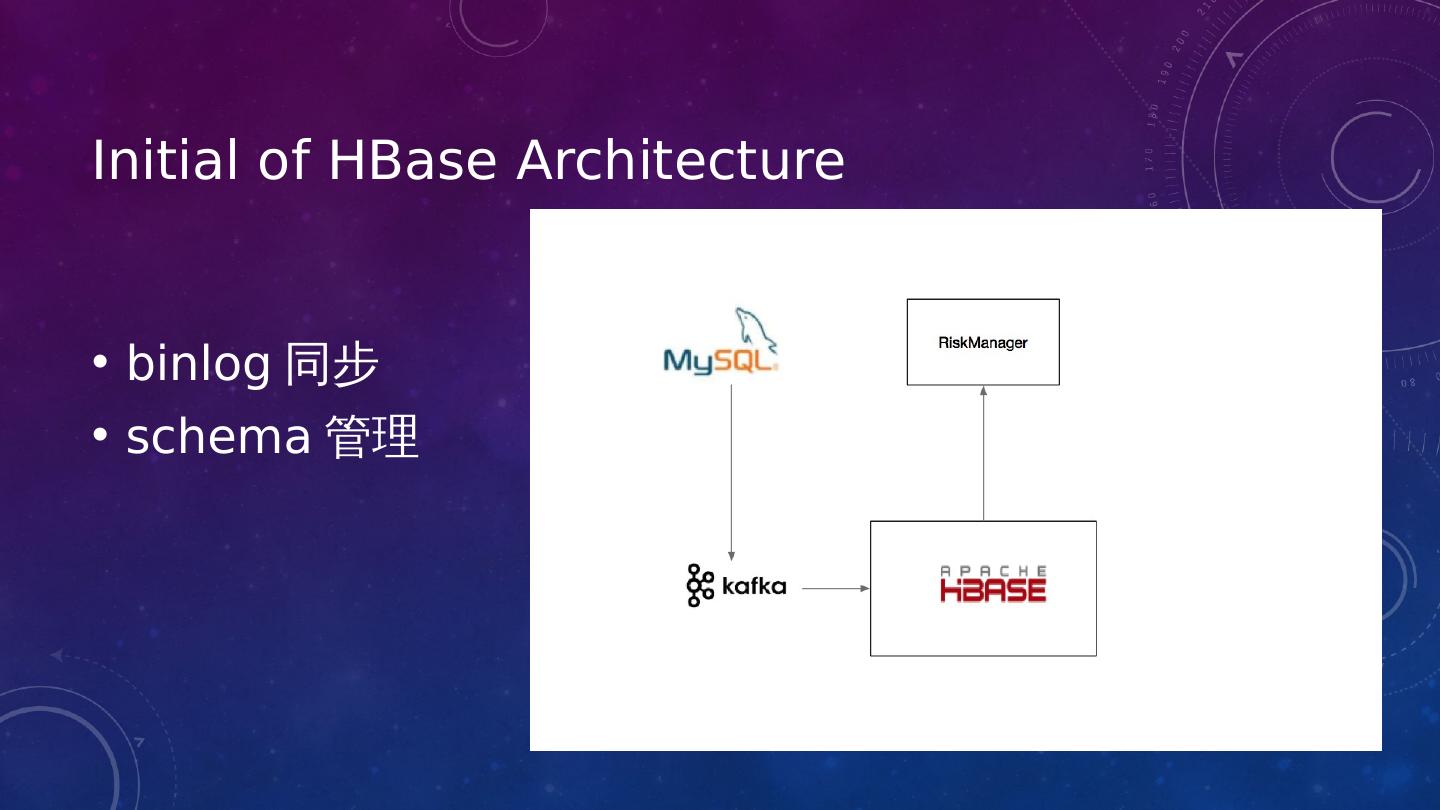 Initial of HBase Architecture

• binlog 同步
• schema 管理

MySQL

RiskManager

kafka

APACHE
HBASE